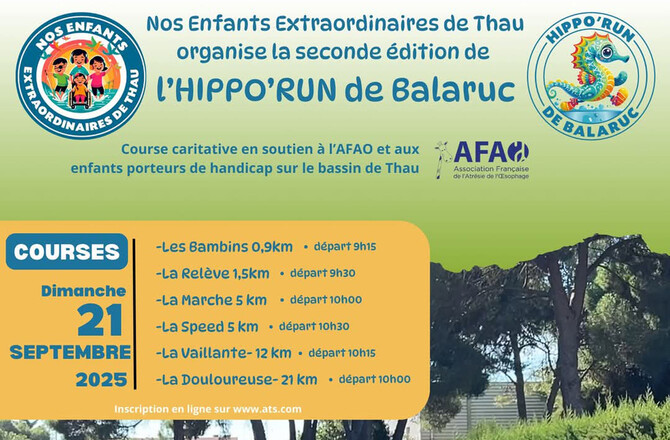 NOS ENFANTS EXTRAORDINAIRES DE THAU

Nos Enfants Extraordinaires de Thau organise la seconde édition de
l'HIPPO'RUN de Balaruc

HIPPO'RUN DE BALARUC

Course caritative en soutien à l'AFAO et aux enfants porteurs de handicap sur le bassin de Thau

AFAO
Association Française de l'Atrésie de l'Œsophage

COURSES

Dimanche
21
SEPTEMBRE
2025

-Les Bambins 0,9km • départ 9h15
-La Relève 1,5km • départ 9h30
-La Marche 5 km • départ 10h00
-La Speed 5 km • départ 10h30
-La Vaillante- 12 km • départ 10h15
-La Douloureuse- 21 km • départ 10h00

Inscription en ligne sur www.ats.com